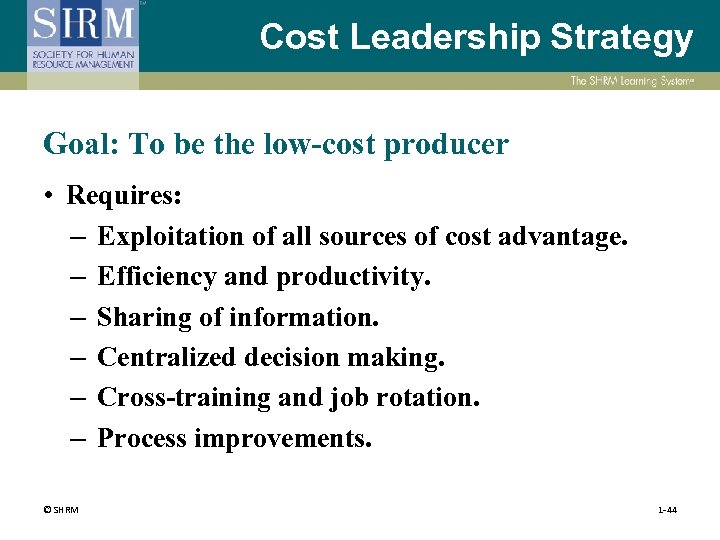 SHRM
SOCIETY FOR HUMAN RESOURCE MANAGEMENT

Cost Leadership Strategy

The SHRM Learning System®

Goal: To be the low-cost producer

• Requires:
– Exploitation of all sources of cost advantage.
– Efficiency and productivity.
– Sharing of information.
– Centralized decision making.
– Cross-training and job rotation.
– Process improvements.

© SHRM

1-44